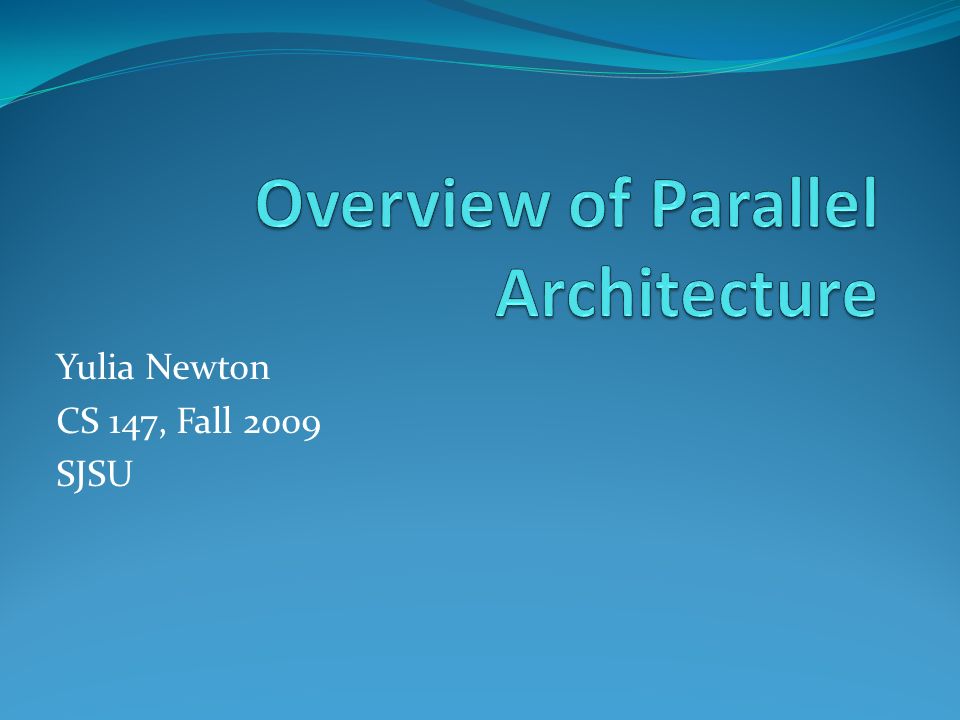 Overview of Parallel Architecture

Yulia Newton
CS 147, Fall 2009
SJSU